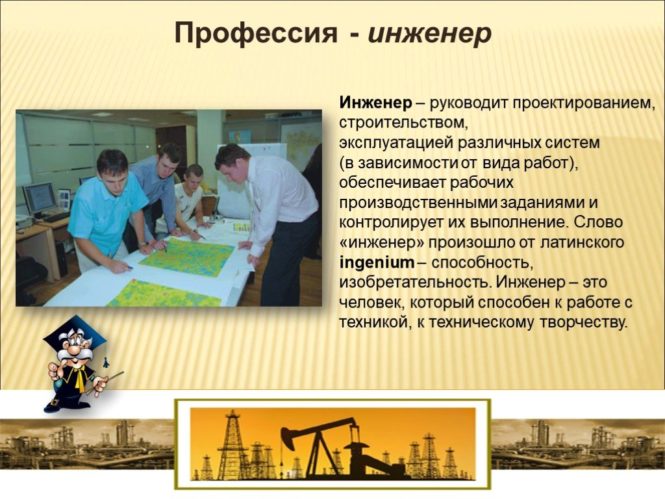 Профессия - инженер

Инженер – руководит проектированием, строительством, эксплуатацией различных систем (в зависимости от вида работ), обеспечивает рабочих производственными заданиями и контролирует их выполнение. Слово «инженер» произошло от латинского ingenium – способность, изобретательность. Инженер – это человек, который способен к работе с техникой, к техническому творчеству.